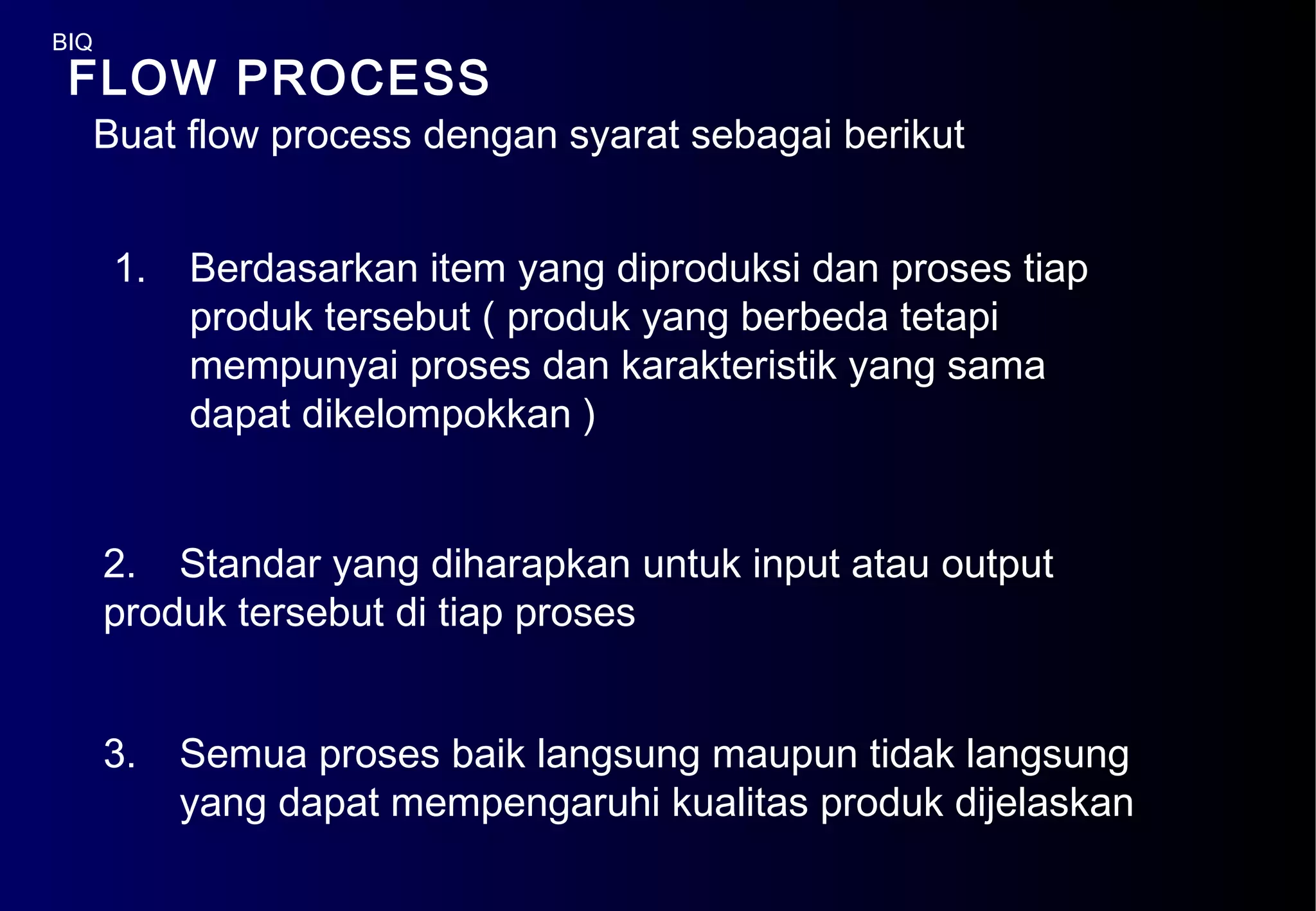 BIQ
FLOW PROCESS
Buat flow process dengan syarat sebagai berikut

1. Berdasarkan item yang diproduksi dan proses tiap produk tersebut ( produk yang berbeda tetapi mempunyai proses dan karakteristik yang sama dapat dikelompokkan )

2. Standar yang diharapkan untuk input atau output produk tersebut di tiap proses

3. Semua proses baik langsung maupun tidak langsung yang dapat mempengaruhi kualitas produk dijelaskan